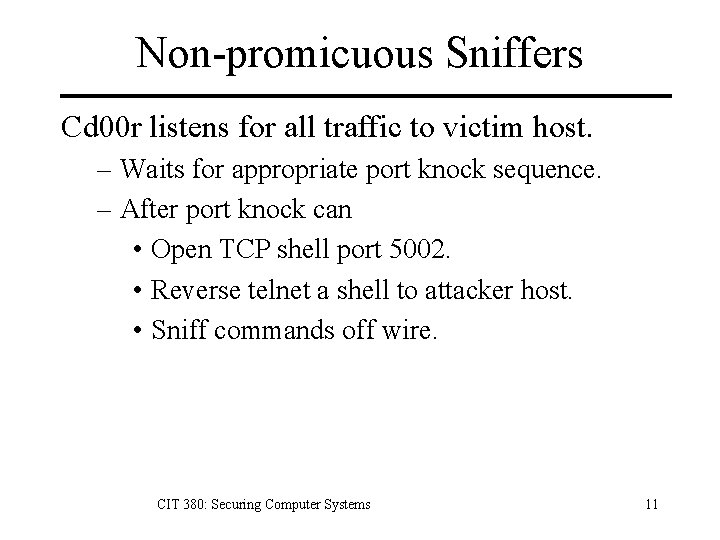 Non-promicuous Sniffers

Cd00r listens for all traffic to victim host.

– Waits for appropriate port knock sequence.
– After port knock can
  • Open TCP shell port 5002.
  • Reverse telnet a shell to attacker host.
  • Sniff commands off wire.

CIT 380: Securing Computer Systems

11